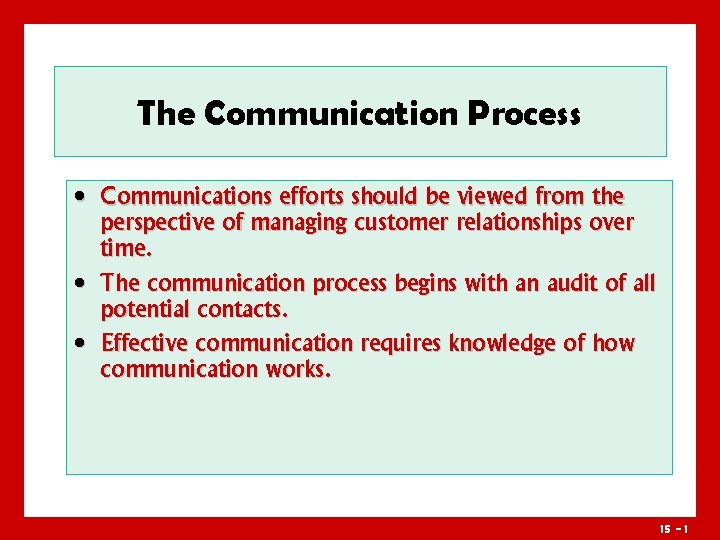 The Communication Process

• Communications efforts should be viewed from the perspective of managing customer relationships over time.

• The communication process begins with an audit of all potential contacts.

• Effective communication requires knowledge of how communication works.

15 - 1